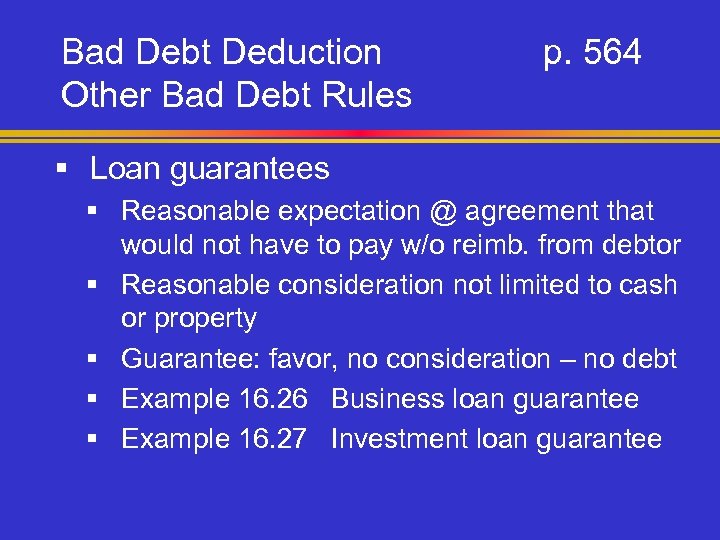 Bad Debt Deduction p. 564
Other Bad Debt Rules

▪ Loan guarantees
▪ Reasonable expectation @ agreement that would not have to pay w/o reimb. from debtor
▪ Reasonable consideration not limited to cash or property
▪ Guarantee: favor, no consideration – no debt
▪ Example 16.26 Business loan guarantee
▪ Example 16.27 Investment loan guarantee